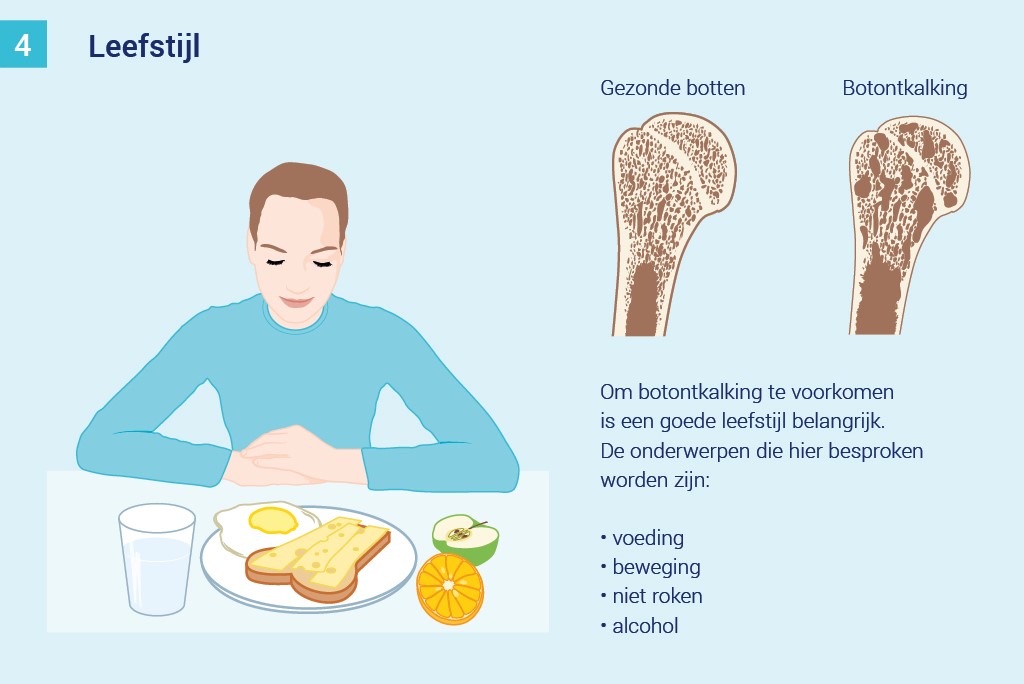 4 Leefstijl

Gezonde botten

Botontkalking

Om botontkalking te voorkomen is een goede leefstijl belangrijk. De onderwerpen die hier besproken worden zijn:

• voeding
• beweging
• niet roken
• alcohol